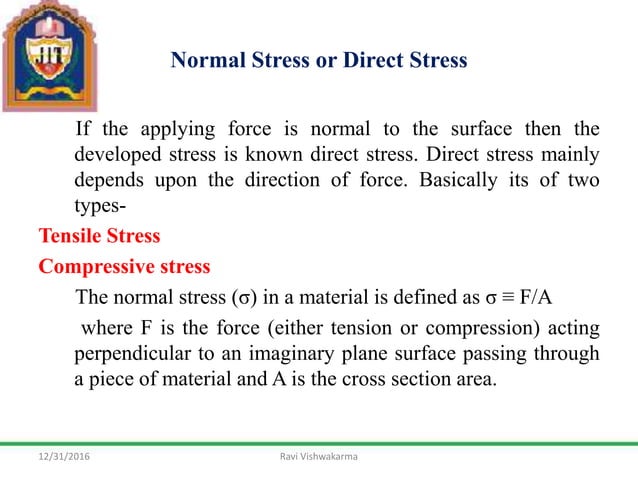 JIT

Normal Stress or Direct Stress

If the applying force is normal to the surface then the developed stress is known direct stress. Direct stress mainly depends upon the direction of force. Basically its of two types-

Tensile Stress

Compressive stress

The normal stress ($\sigma$) in a material is defined as $\sigma \equiv F/A$

where F is the force (either tension or compression) acting perpendicular to an imaginary plane surface passing through a piece of material and A is the cross section area.

12/31/2016 Ravi Vishwakarma